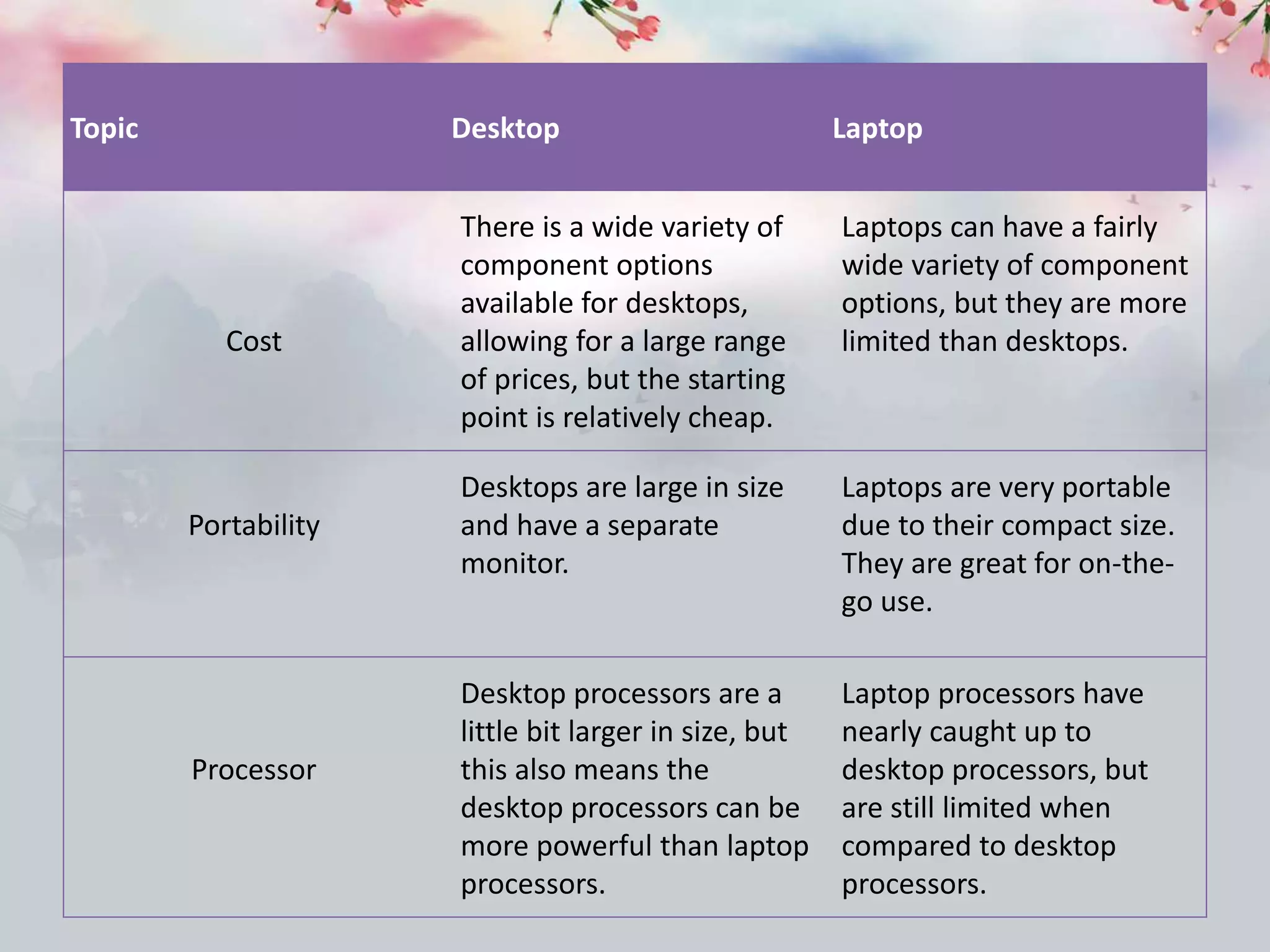 | Topic | Desktop | Laptop |
|---|---|---|
| Cost | There is a wide variety of component options available for desktops, allowing for a large range of prices, but the starting point is relatively cheap. | Laptops can have a fairly wide variety of component options, but they are more limited than desktops. |
| Portability | Desktops are large in size and have a separate monitor. | Laptops are very portable due to their compact size. They are great for on-the-go use. |
| Processor | Desktop processors are a little bit larger in size, but this also means the desktop processors can be more powerful than laptop processors. | Laptop processors have nearly caught up to desktop processors, but are still limited when compared to desktop processors. |